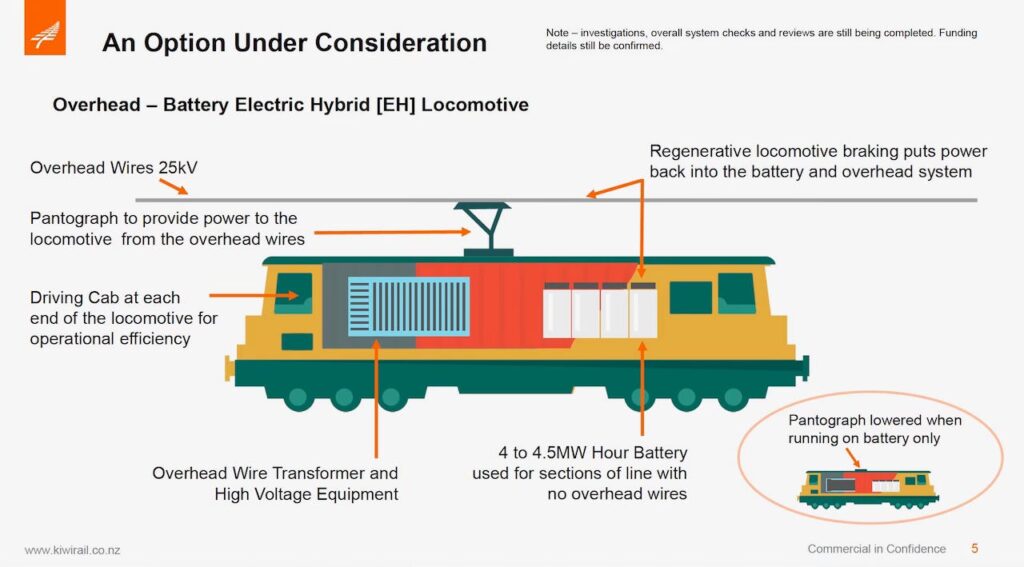 An Option Under Consideration

Note – investigations, overall system checks and reviews are still being completed. Funding details still be confirmed.

Overhead – Battery Electric Hybrid [EH] Locomotive

Overhead Wires 25kV

Regenerative locomotive braking puts power back into the battery and overhead system

Pantograph to provide power to the locomotive from the overhead wires

Driving Cab at each end of the locomotive for operational efficiency

Overhead Wire Transformer and High Voltage Equipment

4 to 4.5MW Hour Battery used for sections of line with no overhead wires

Pantograph lowered when running on battery only

www.kiwirail.co.nz

Commercial in Confidence 5